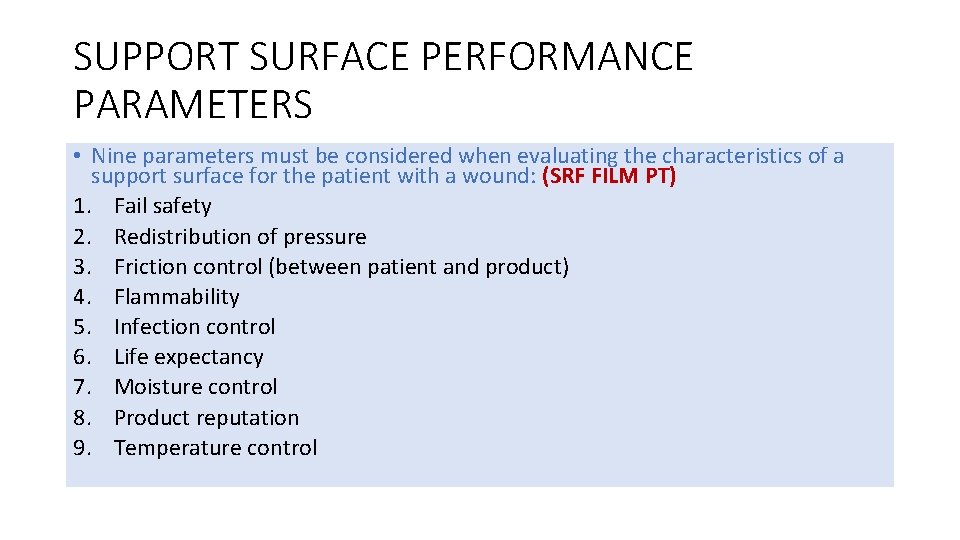 SUPPORT SURFACE PERFORMANCE PARAMETERS

• Nine parameters must be considered when evaluating the characteristics of a support surface for the patient with a wound: (SRF FILM PT)
1. Fail safety
2. Redistribution of pressure
3. Friction control (between patient and product)
4. Flammability
5. Infection control
6. Life expectancy
7. Moisture control
8. Product reputation
9. Temperature control